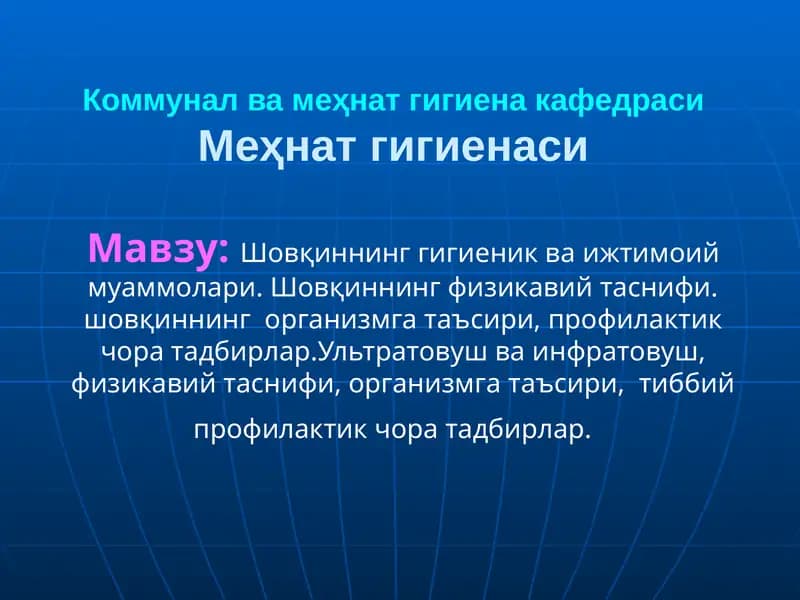 Коммунал ва меҳнат гигиена кафедраси
Меҳнат гигиенаси

Мавзу: Шовқиннинг гигиеник ва ижтимоий муаммолари. Шовқиннинг физикавий таснифи. шовқиннинг организмга таъсири, профилактик чора тадбирлар.Ультратовуш ва инфратовуш, физикавий таснифи, организмга таъсири, тиббий профилактик чора тадбирлар.